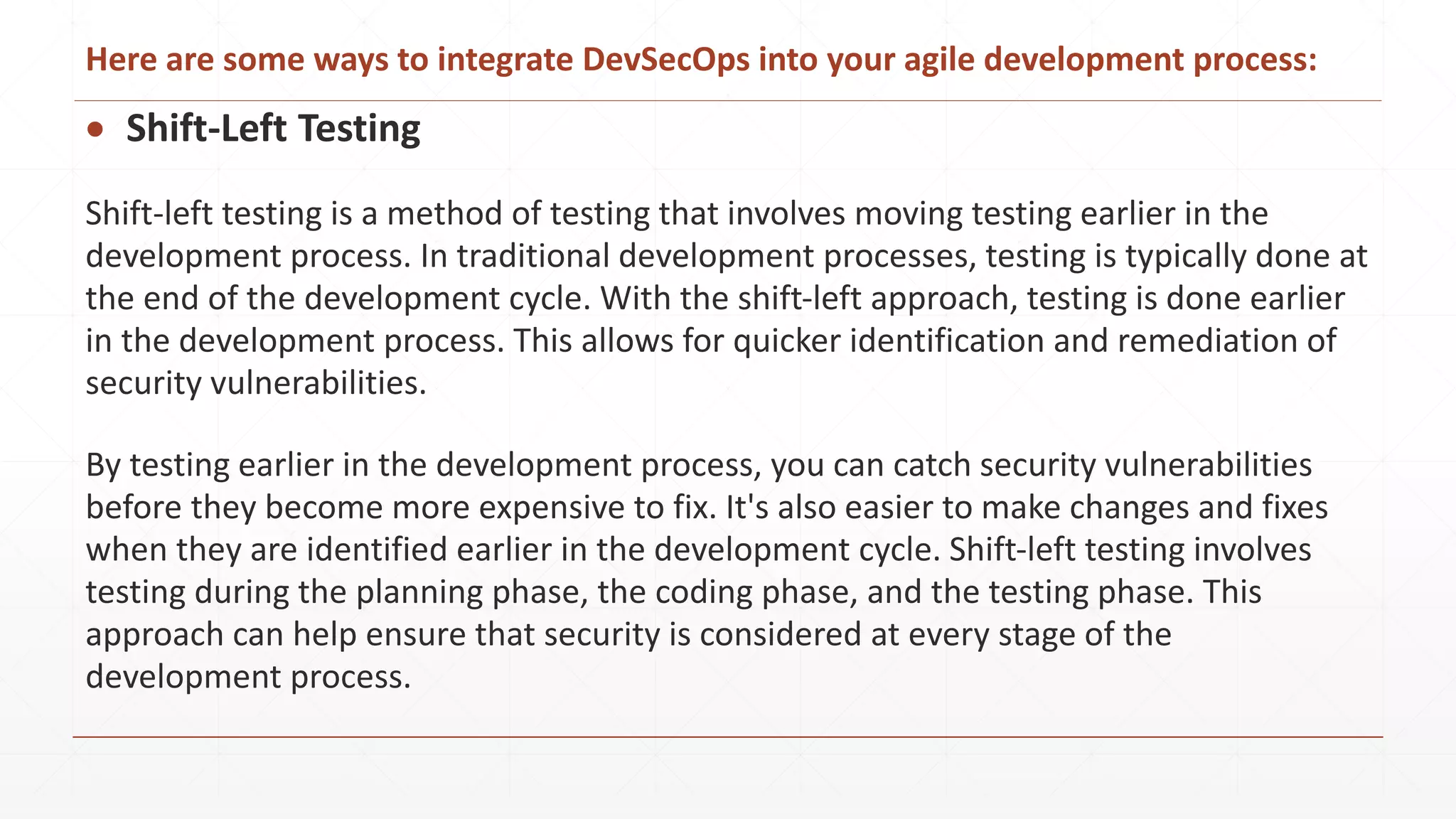 Here are some ways to integrate DevSecOps into your agile development process:

• Shift-Left Testing

Shift-left testing is a method of testing that involves moving testing earlier in the development process. In traditional development processes, testing is typically done at the end of the development cycle. With the shift-left approach, testing is done earlier in the development process. This allows for quicker identification and remediation of security vulnerabilities.

By testing earlier in the development process, you can catch security vulnerabilities before they become more expensive to fix. It's also easier to make changes and fixes when they are identified earlier in the development cycle. Shift-left testing involves testing during the planning phase, the coding phase, and the testing phase. This approach can help ensure that security is considered at every stage of the development process.